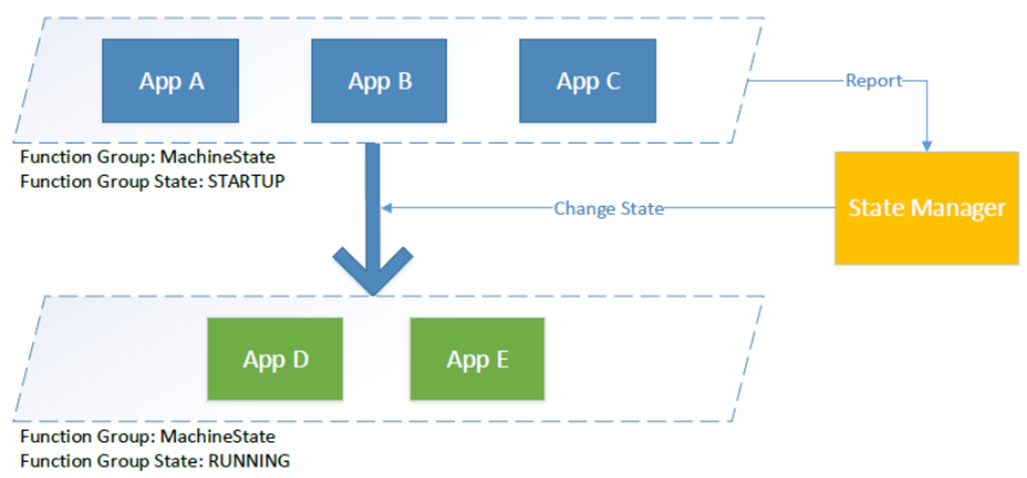 App A
App B
App C
Report
Function Group: MachineState
Function Group State: STARTUP
Change State
State Manager
App D
App E
Function Group: MachineState
Function Group State: RUNNING